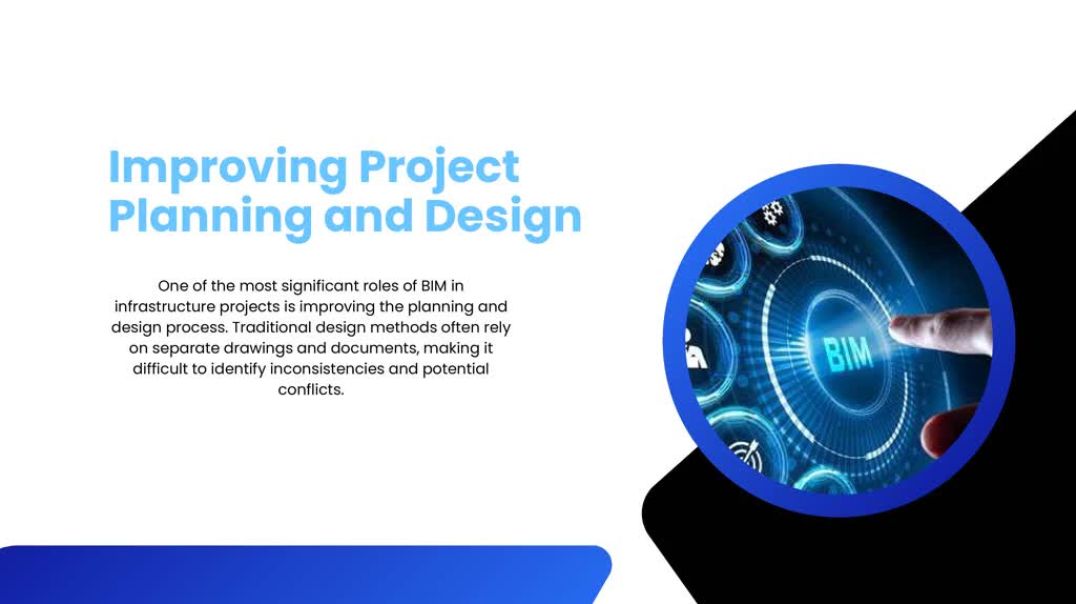 Improving Project Planning and Design

One of the most significant roles of BIM in infrastructure projects is improving the planning and design process. Traditional design methods often rely on separate drawings and documents, making it difficult to identify inconsistencies and potential conflicts.

BIM